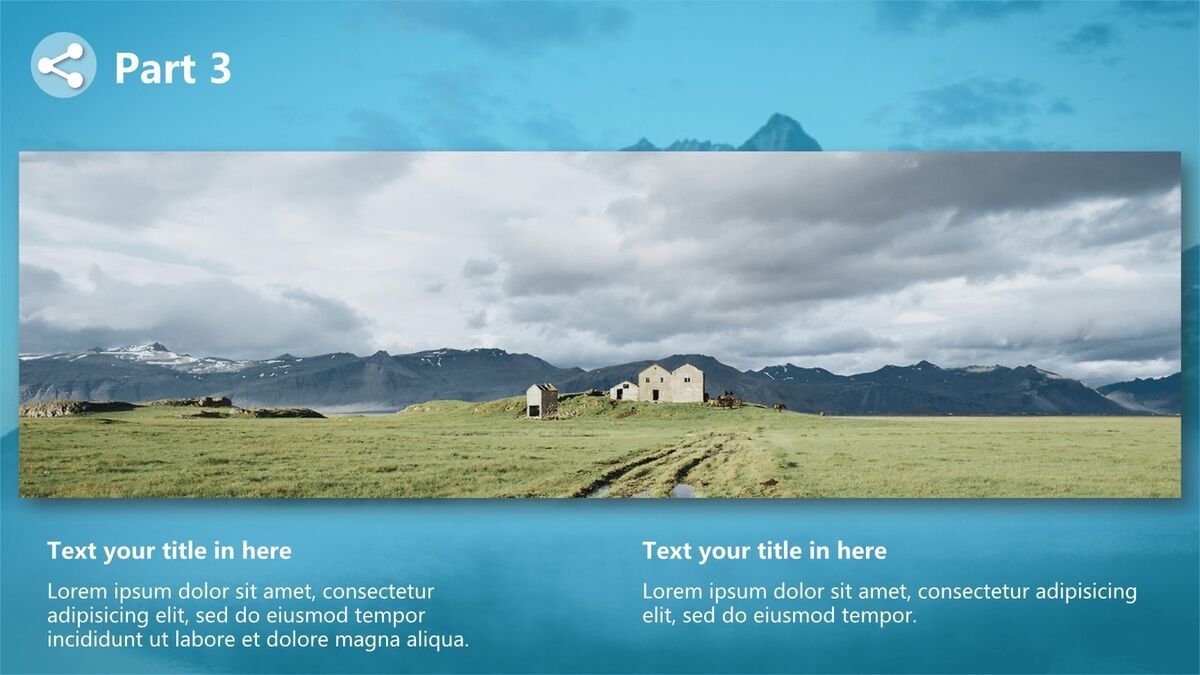 Part 3

Text your title in here

Lorem ipsum dolor sit amet, consectetur adipisicing elit, sed do eiusmod tempor incididunt ut labore et dolore magna aliqua.

Text your title in here

Lorem ipsum dolor sit amet, consectetur adipisicing elit, sed do eiusmod tempor.